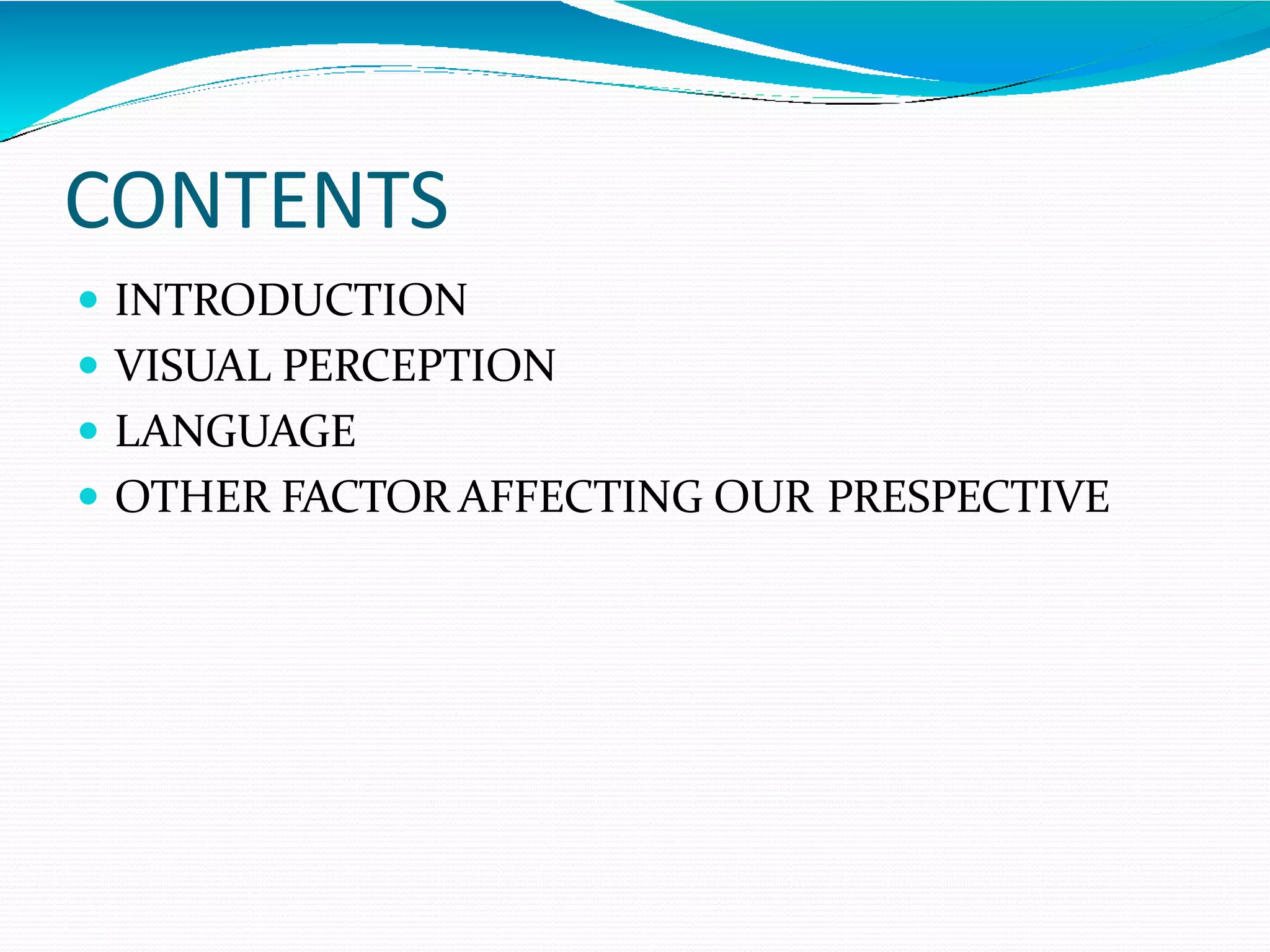 CONTENTS

- INTRODUCTION
- VISUAL PERCEPTION
- LANGUAGE
- OTHER FACTOR AFFECTING OUR PRESPECTIVE